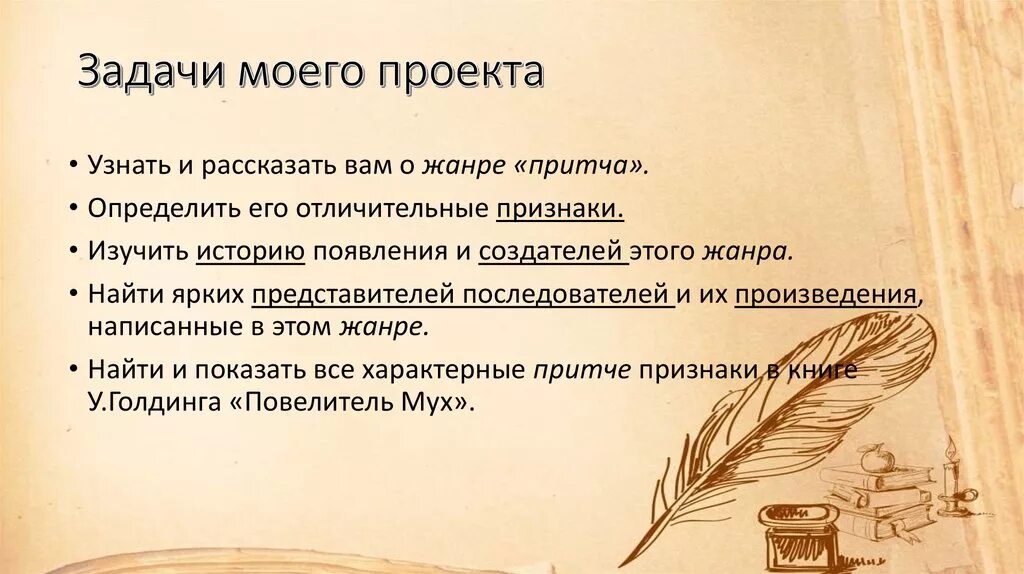 Задачи моего проекта

• Узнать и рассказать вам о жанре «притча».

• Определить его отличительные признаки.

• Изучить историю появления и создателей этого жанра.

• Найти ярких представителей последователей и их произведения, написанные в этом жанре.

• Найти и показать все характерные притче признаки в книге У.Голдинга «Повелитель Мух».